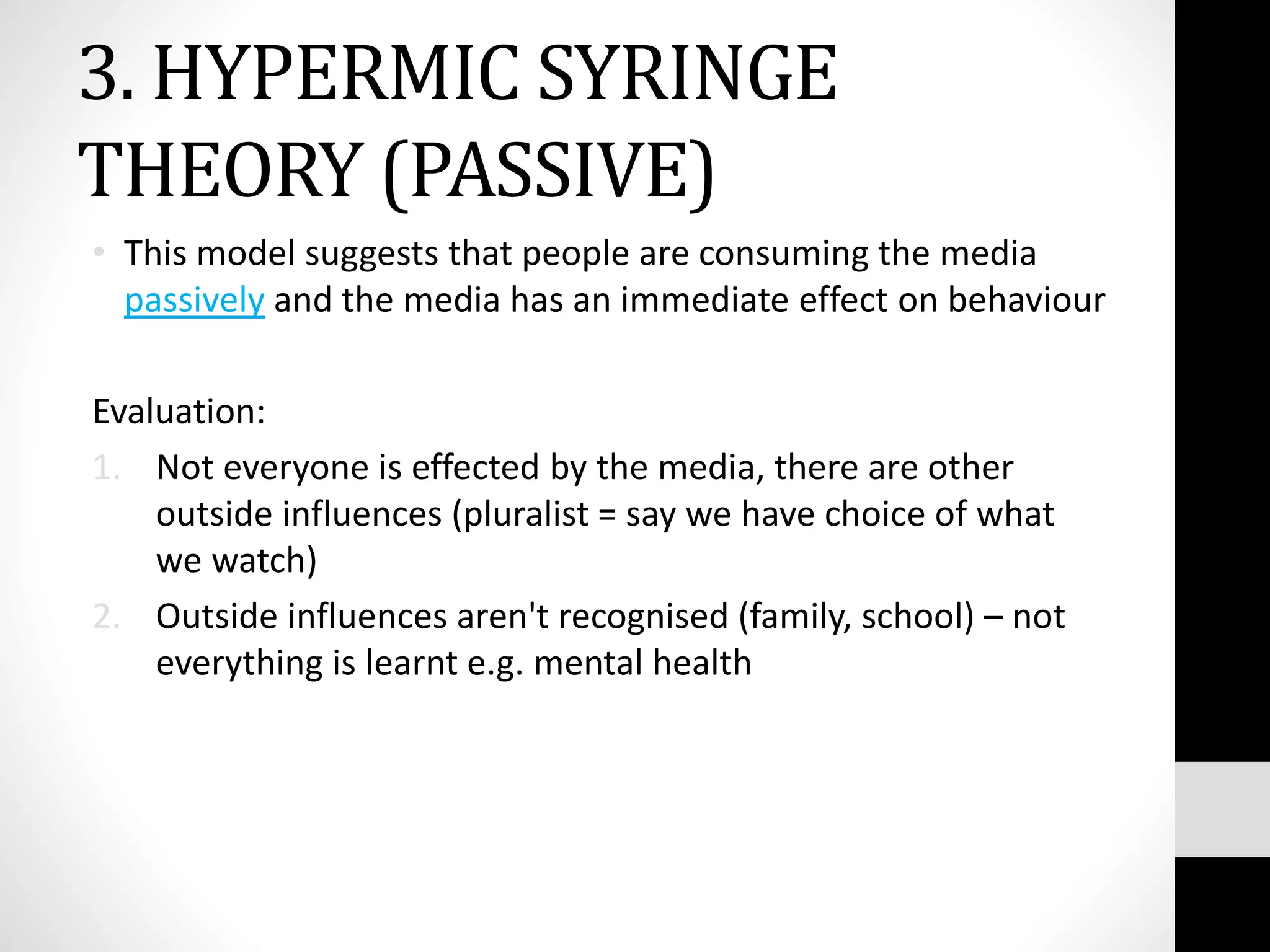 3. HYPERMIC SYRINGE THEORY (PASSIVE)

• This model suggests that people are consuming the media passively and the media has an immediate effect on behaviour

Evaluation:

1. Not everyone is effected by the media, there are other outside influences (pluralist = say we have choice of what we watch)
2. Outside influences aren't recognised (family, school) – not everything is learnt e.g. mental health